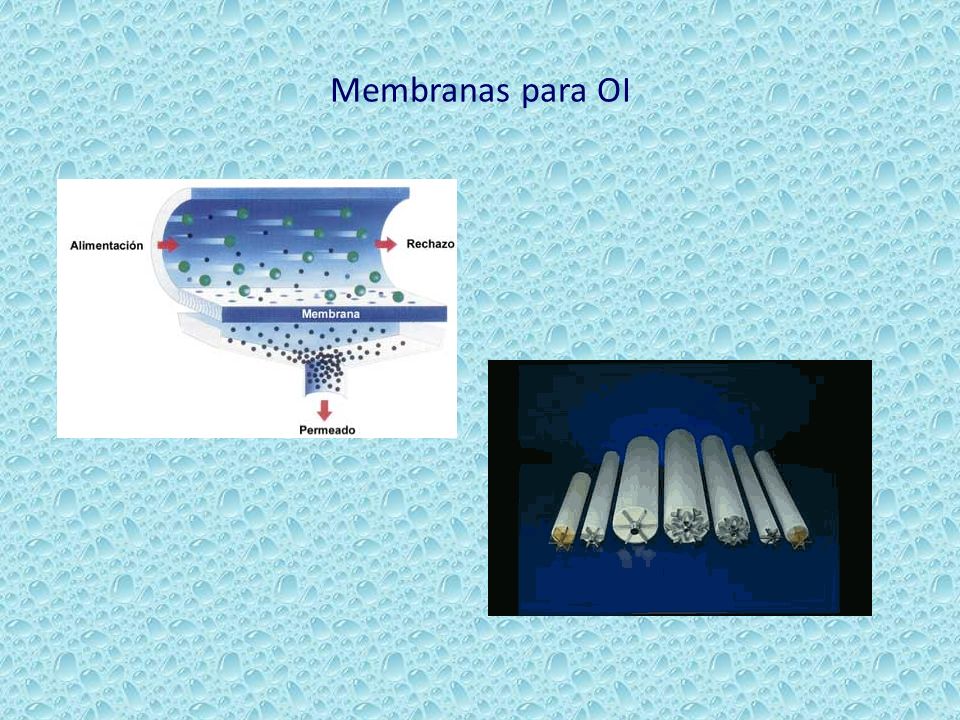 Membranas para OI

Alimentación

Rechazo

Membrana

Permeado